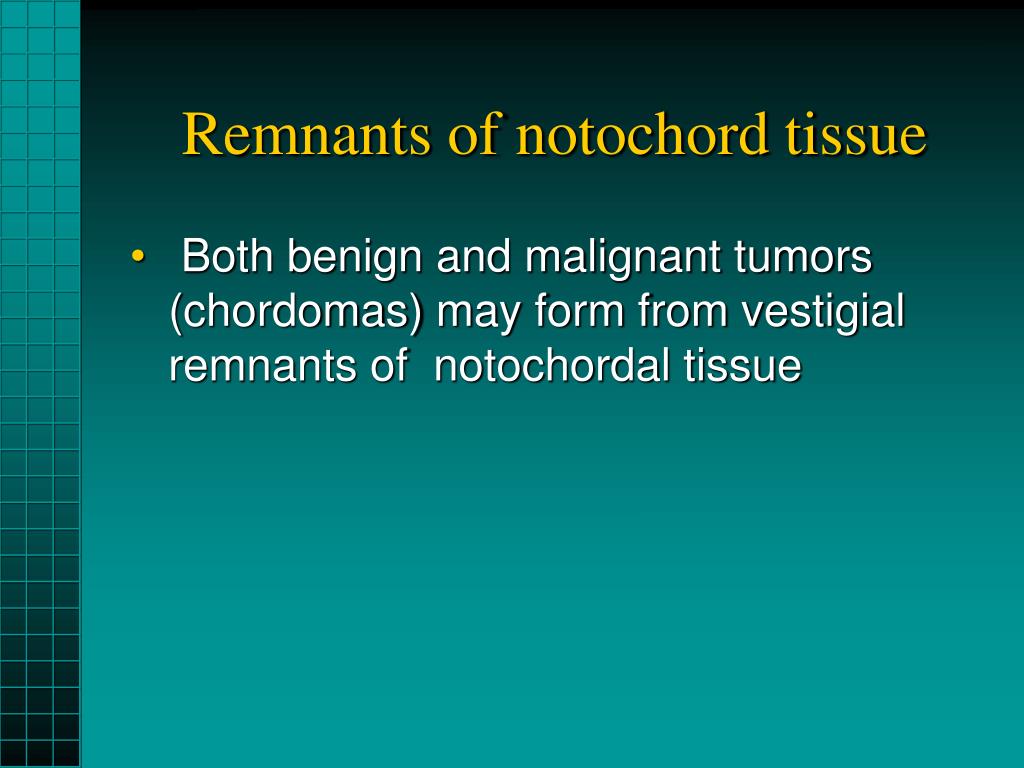 Remnants of notochord tissue

• Both benign and malignant tumors (chordomas) may form from vestigial remnants of notochordal tissue